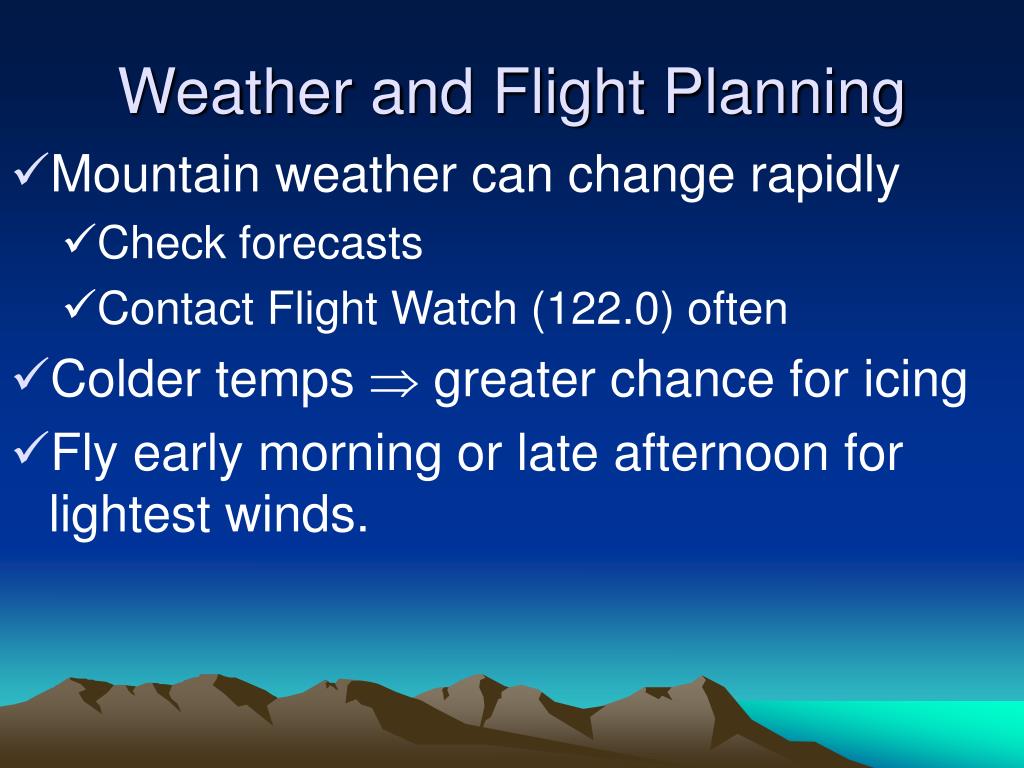 Weather and Flight Planning

✓Mountain weather can change rapidly

✓Check forecasts

✓Contact Flight Watch (122.0) often

✓Colder temps $\Rightarrow$ greater chance for icing

✓Fly early morning or late afternoon for lightest winds.